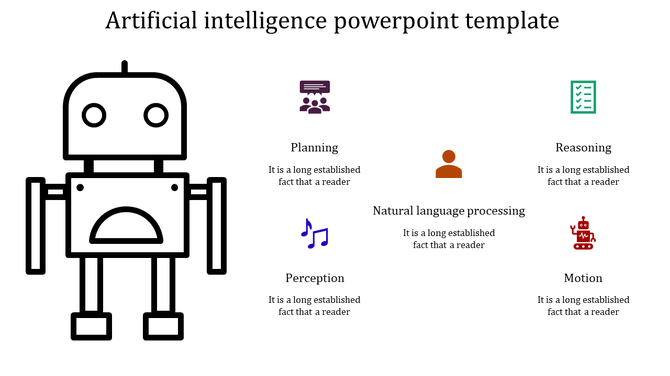 Artificial intelligence powerpoint template

Planning
It is a long established fact that a reader

Reasoning
It is a long established fact that a reader

Natural language processing
It is a long established fact that a reader

Perception
It is a long established fact that a reader

Motion
It is a long established fact that a reader